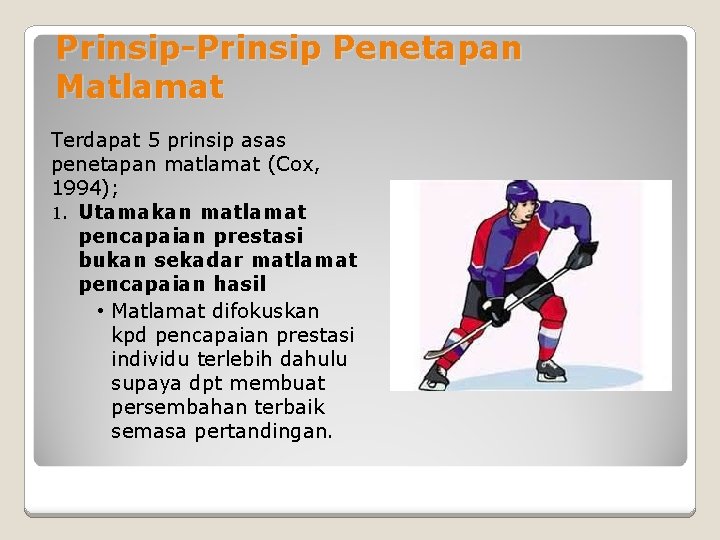 Prinsip-Prinsip Penetapan Matlamat

Terdapat 5 prinsip asas penetapan matlamat (Cox, 1994);

1. Utamakan matlamat pencapaian prestasi bukan sekadar matlamat pencapaian hasil

• Matlamat difokuskan kpd pencapaian prestasi individu terlebih dahulu supaya dpt membuat persembahan terbaik semasa pertandingan.